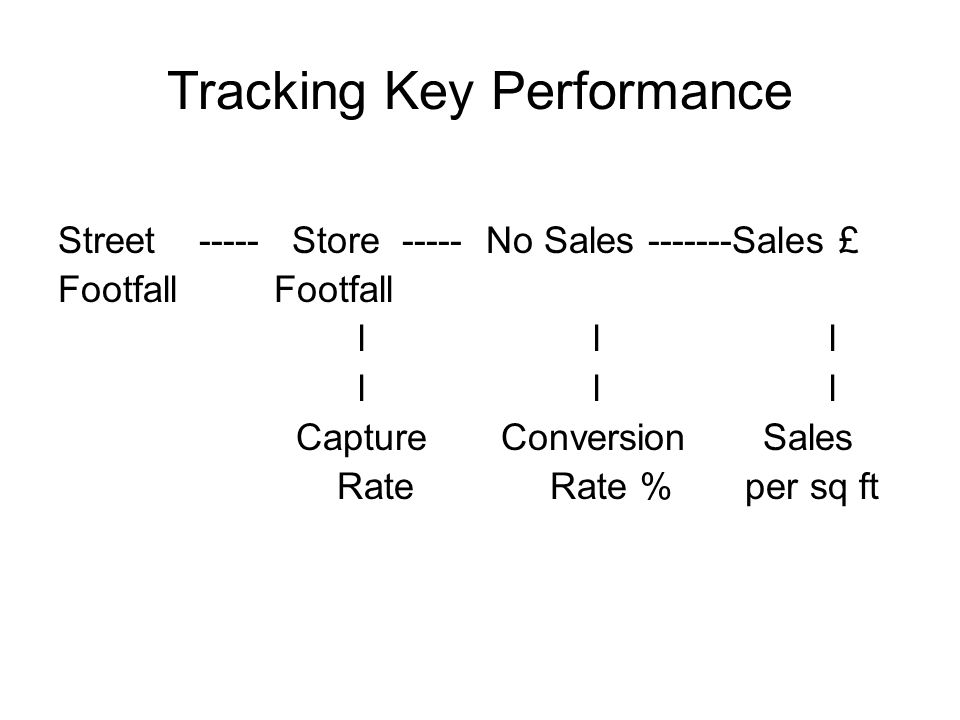 Tracking Key Performance

Street ----- Store ----- No Sales -------Sales £
Footfall Footfall
I I I
I I I
Capture Conversion Sales
Rate Rate % per sq ft